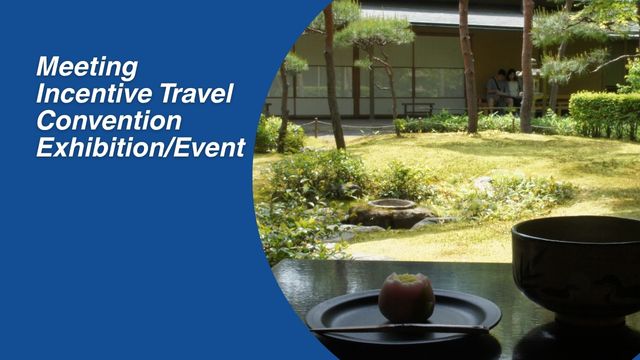 Meeting
Incentive Travel
Convention
Exhibition/Event